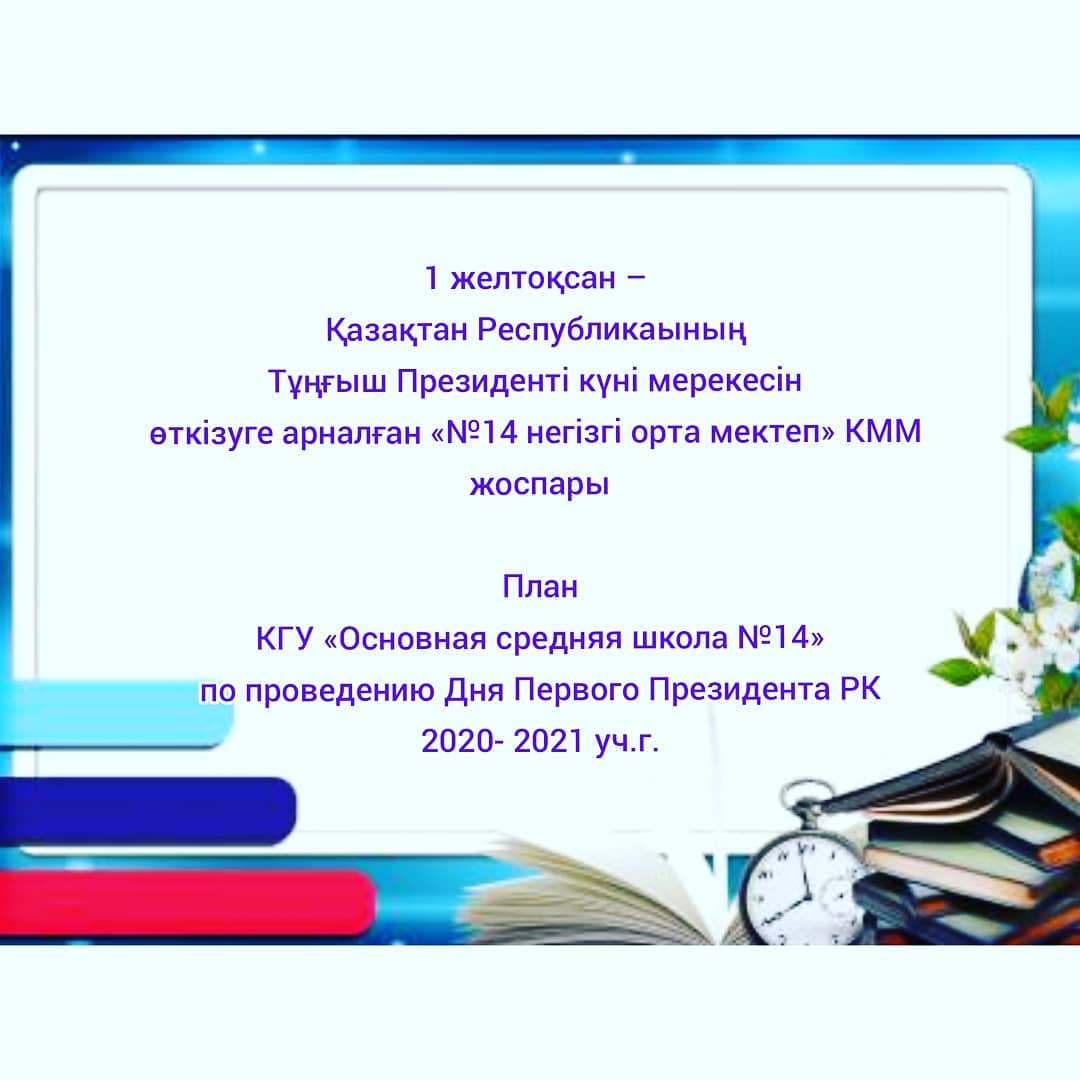 1 желтоқсан –
Қазақтан Республикаының
Тұңғыш Президенті күні мерекесін
өткізуге арналған «№14 негізгі орта мектеп» КММ
жоспары

План
КГУ «Основная средняя школа №14»
по проведению Дня Первого Президента РК
2020- 2021 уч.г.